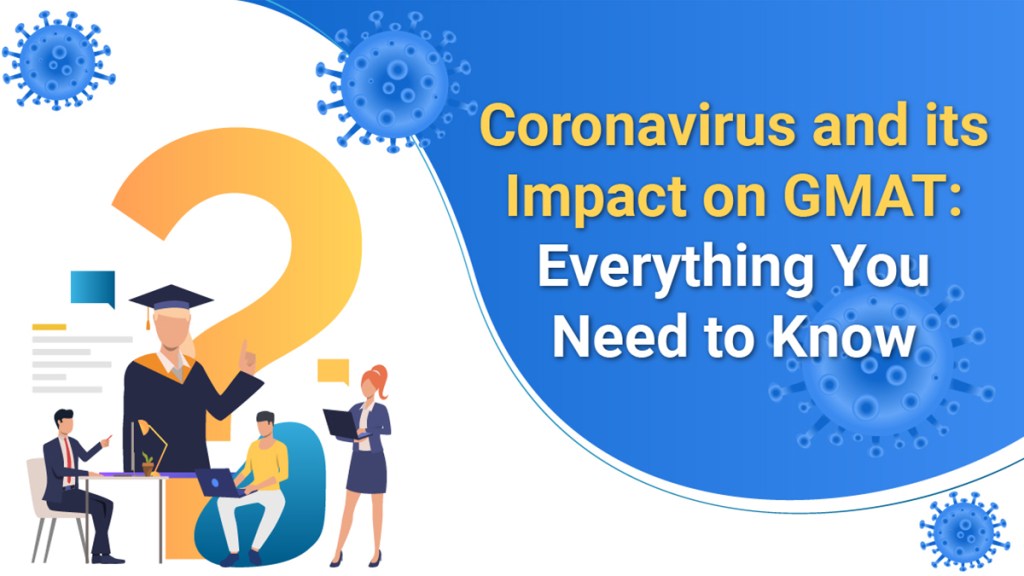 Coronavirus and its Impact on GMAT: Everything You Need to Know